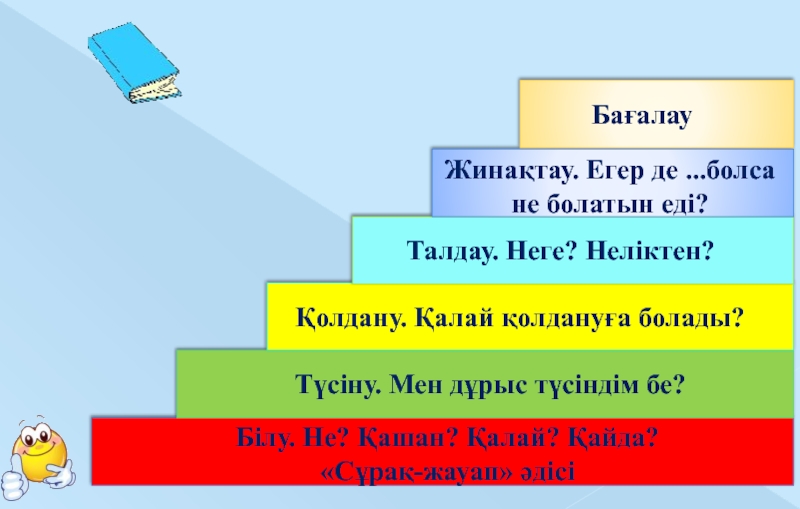 Бағалау

Жинақтау. Егер де ...болса не болатын еді?

Талдау. Неге? Неліктен?

Қолдану. Қалай қолдануға болады?

Түсіну. Мен дұрыс түсіндім бе?

Білу. Не? Қашан? Қалай? Қайда? «Сұрақ-жауап» әдісі